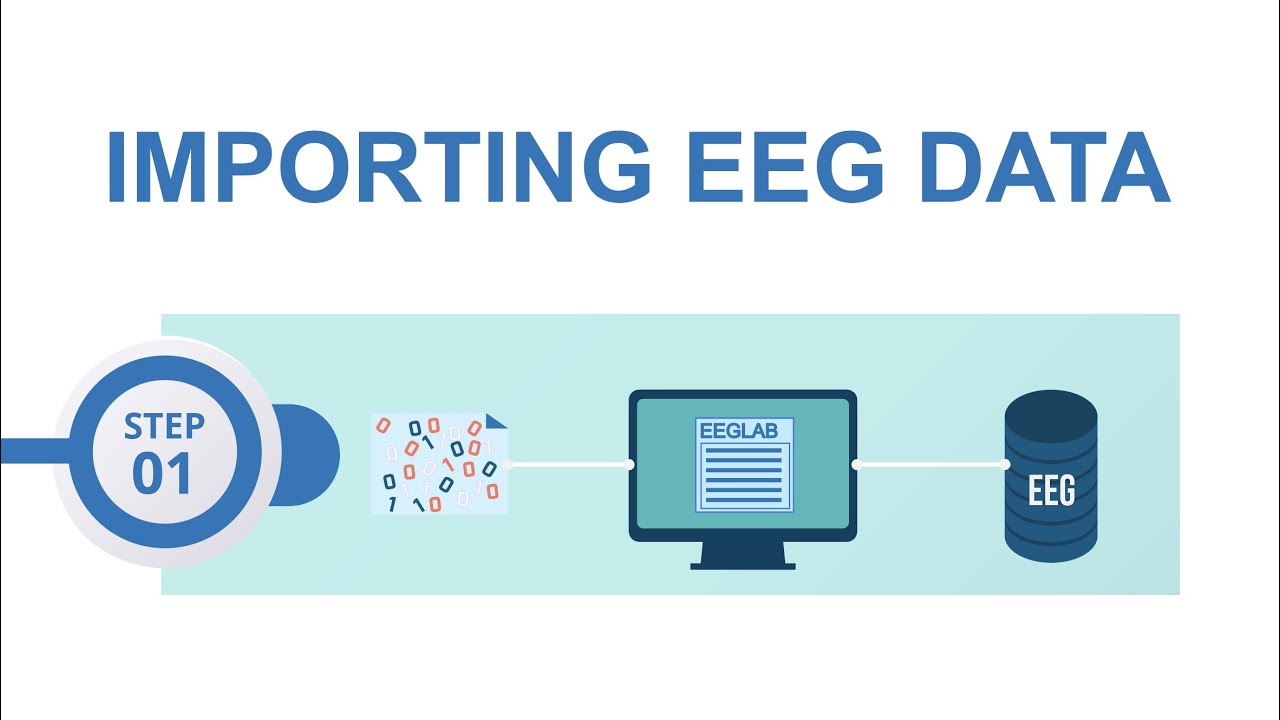 IMPORTING EEG DATA

STEP
01

EEGLAB

EEG